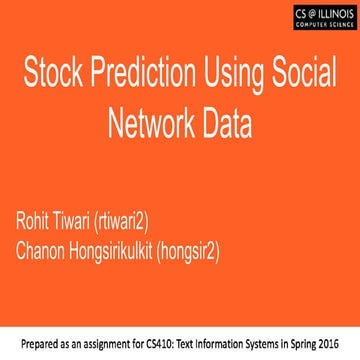 CS @ ILLINOIS
COMPUTER SCIENCE

Stock Prediction Using Social Network Data

Rohit Tiwari (rtiwari2)
Chanon Hongsirikulkit (hongsir2)

Prepared as an assignment for CS410: Text Information Systems in Spring 2016